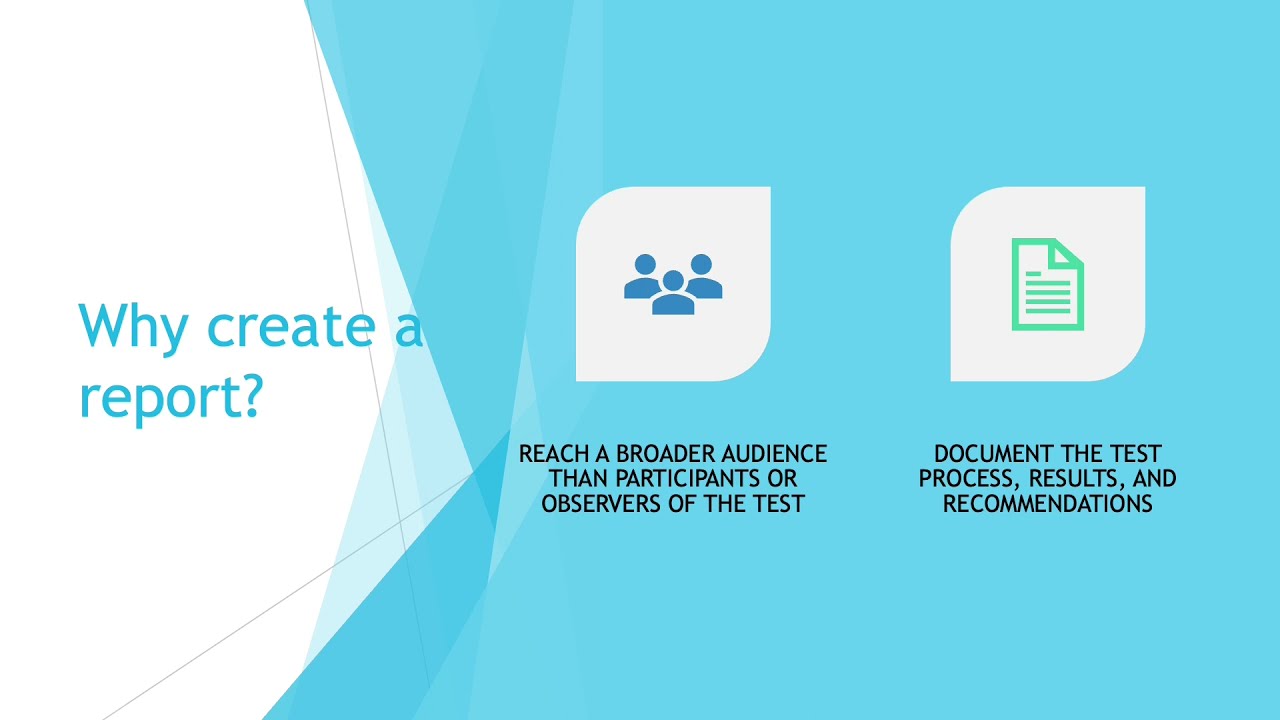 Why create a report?

REACH A BROADER AUDIENCE THAN PARTICIPANTS OR OBSERVERS OF THE TEST

DOCUMENT THE TEST PROCESS, RESULTS, AND RECOMMENDATIONS